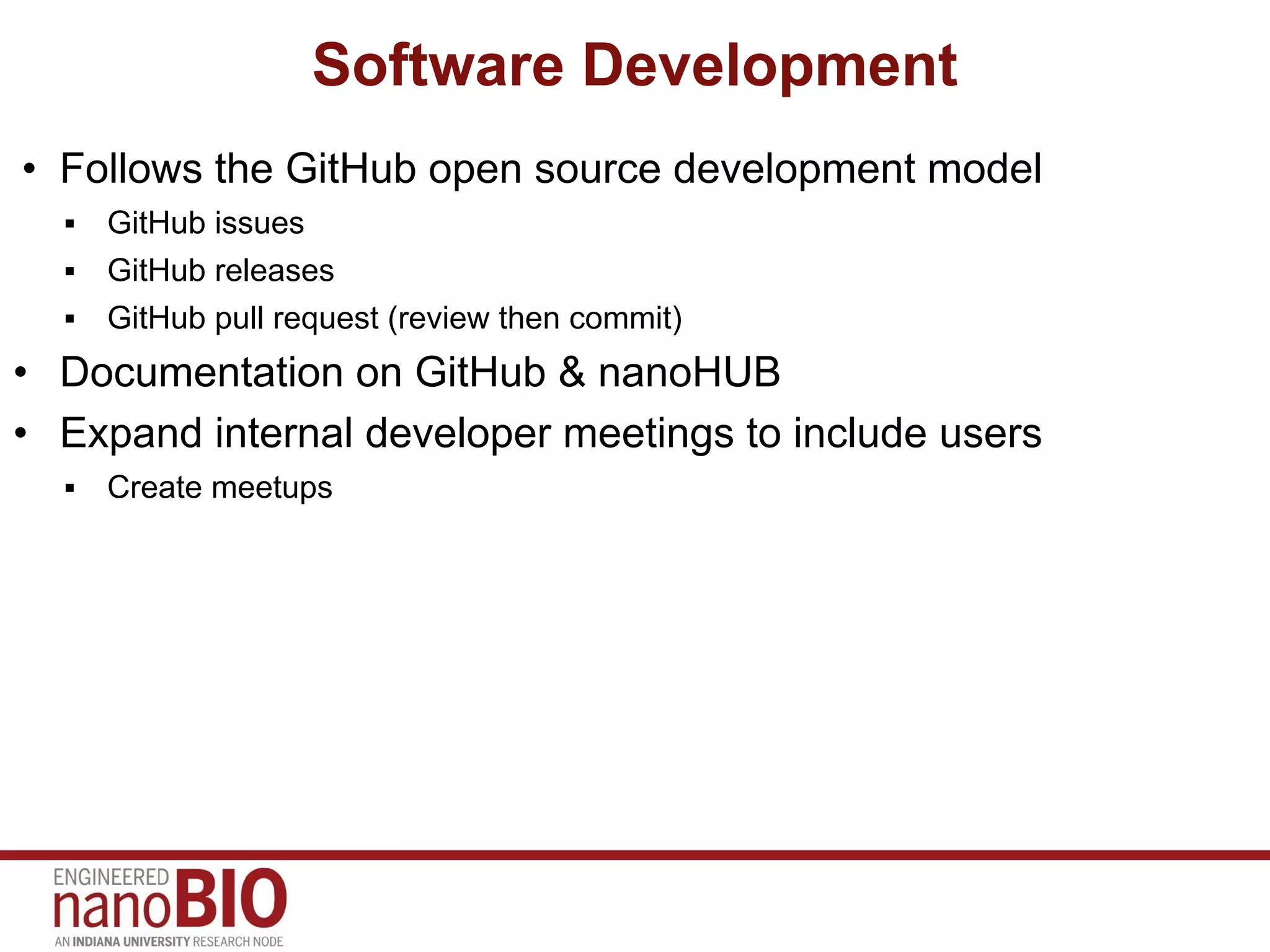 Software Development

• Follows the GitHub open source development model

▪ GitHub issues

▪ GitHub releases

▪ GitHub pull request (review then commit)

• Documentation on GitHub & nanoHUB

• Expand internal developer meetings to include users

▪ Create meetups

ENGINEERED nanoBIO
AN INDIANA UNIVERSITY RESEARCH NODE